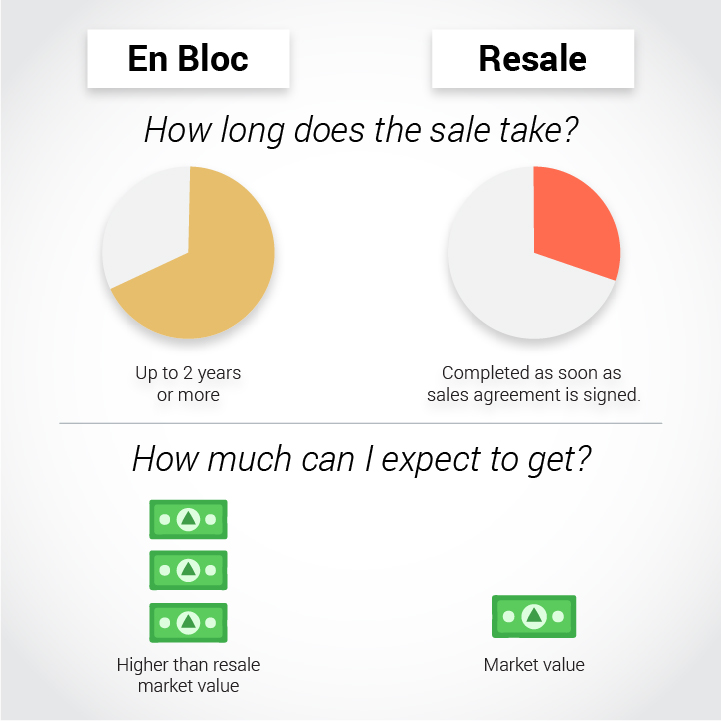 En Bloc

Resale

How long does the sale take?

Up to 2 years or more

Completed as soon as sales agreement is signed.

How much can I expect to get?

Higher than resale market value

Market value